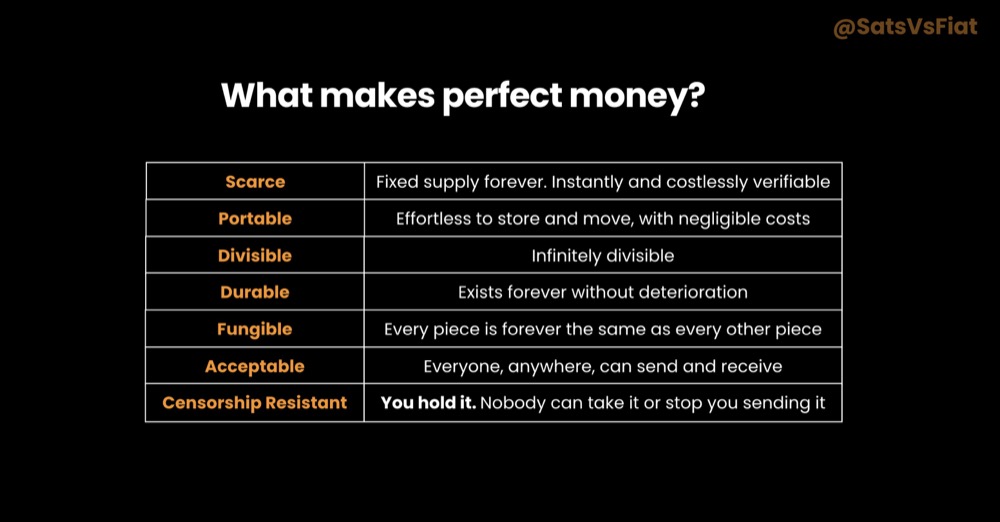 @SatsVsFiat

What makes perfect money?

| Scarce | Fixed supply forever. Instantly and costlessly verifiable |
|---|---|
| Portable | Effortless to store and move, with negligible costs |
| Divisible | Infinitely divisible |
| Durable | Exists forever without deterioration |
| Fungible | Every piece is forever the same as every other piece |
| Acceptable | Everyone, anywhere, can send and receive |
| Censorship Resistant | You hold it. Nobody can take it or stop you sending it |